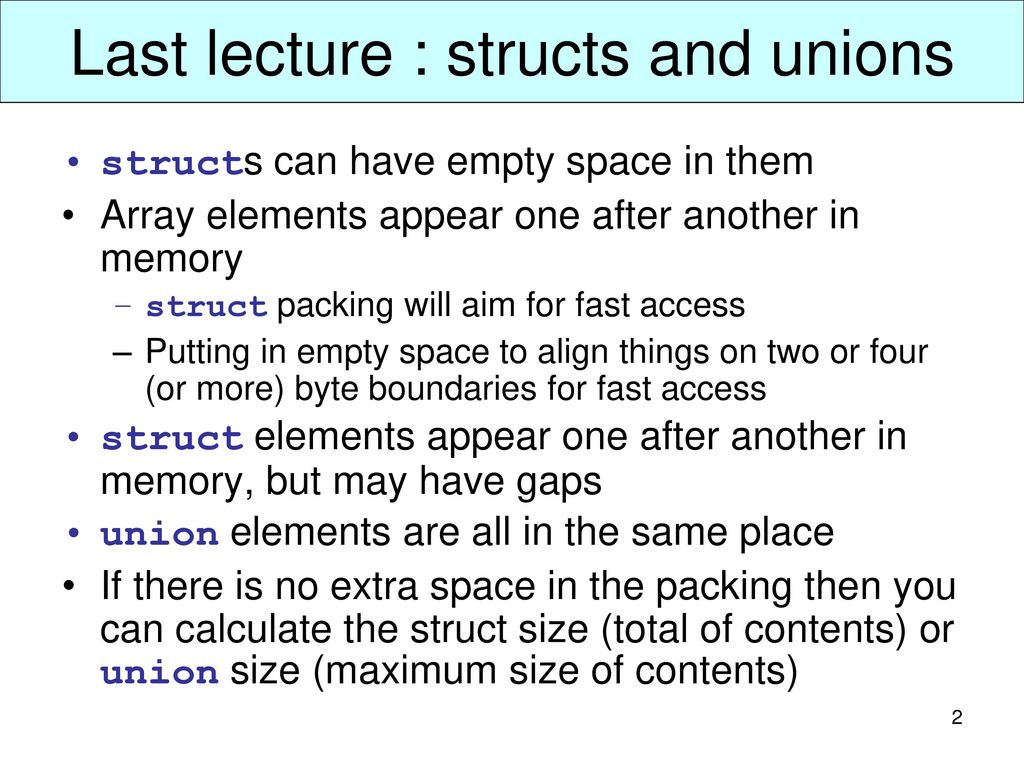 Last lecture : structs and unions

• structs can have empty space in them
• Array elements appear one after another in memory
– struct packing will aim for fast access
– Putting in empty space to align things on two or four (or more) byte boundaries for fast access
• struct elements appear one after another in memory, but may have gaps
• union elements are all in the same place
• If there is no extra space in the packing then you can calculate the struct size (total of contents) or union size (maximum size of contents)

2